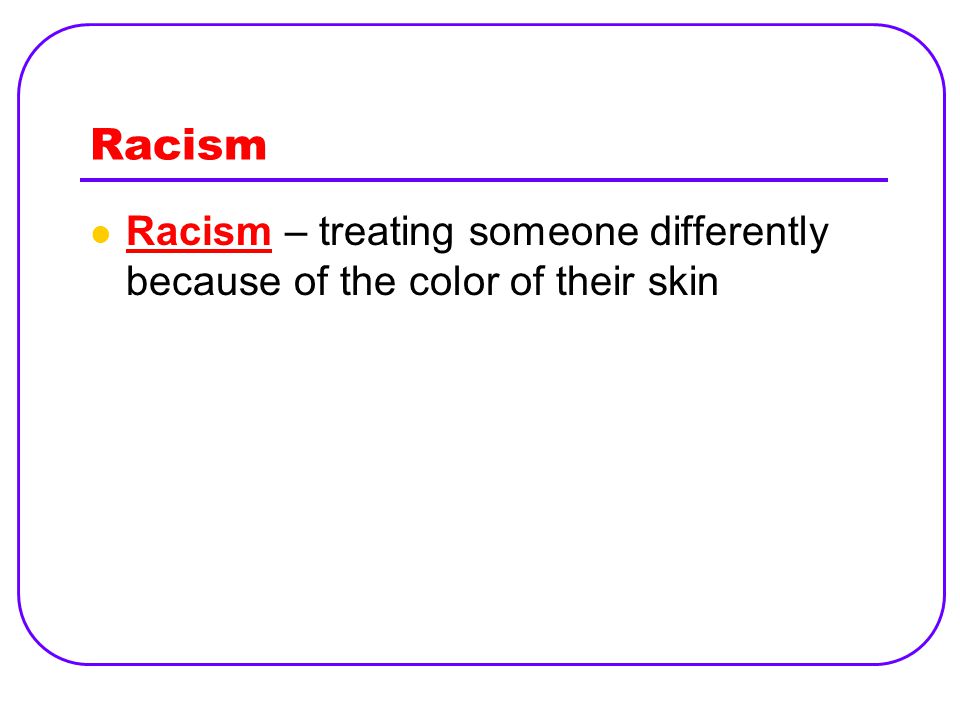 Racism

Racism – treating someone differently because of the color of their skin